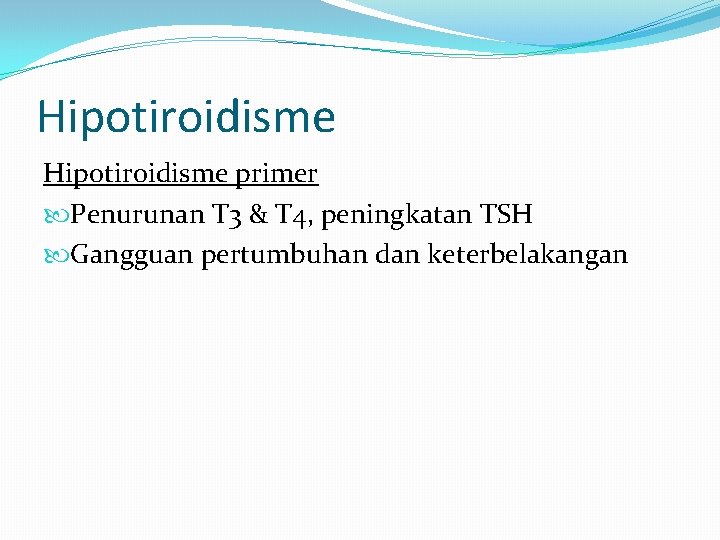 Hipotiroidisme

Hipotiroidisme primer

Penurunan T3 & T4, peningkatan TSH

Gangguan pertumbuhan dan keterbelakangan